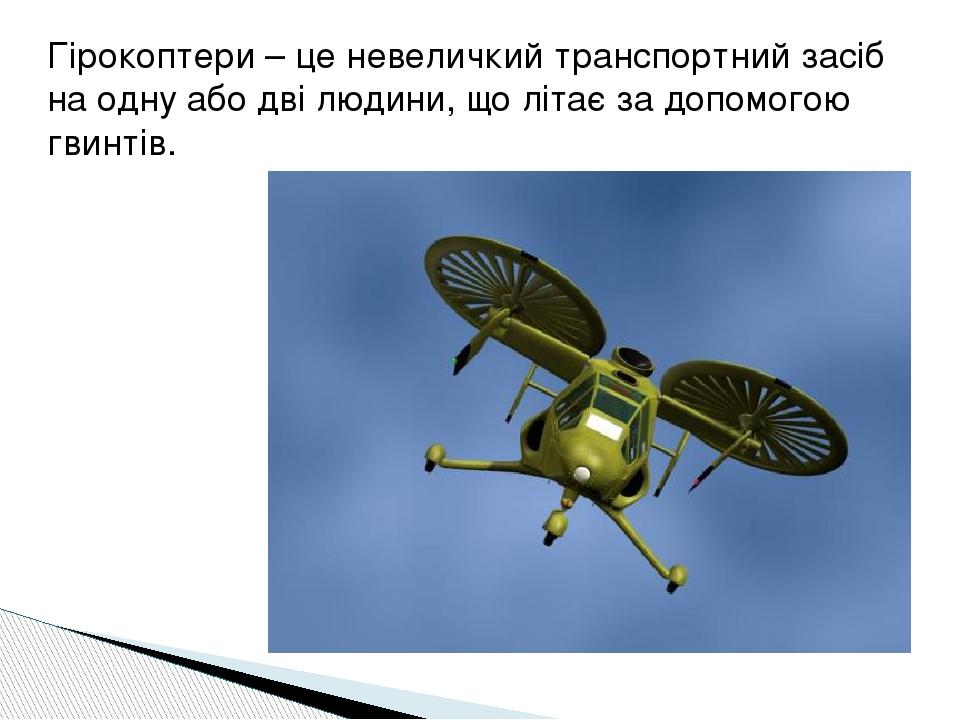 Гірокоптери – це невеличкий транспортний засіб на одну або дві людини, що літає за допомогою гвинтів.